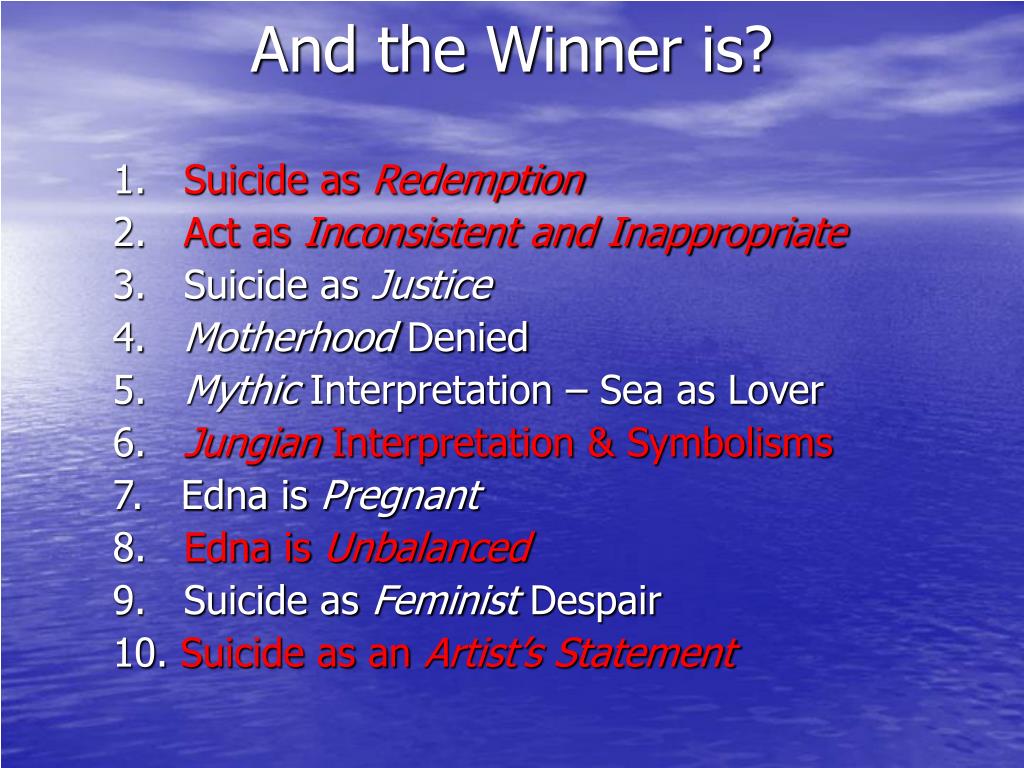 And the Winner is?

1. Suicide as Redemption
2. Act as Inconsistent and Inappropriate
3. Suicide as Justice
4. Motherhood Denied
5. Mythic Interpretation – Sea as Lover
6. Jungian Interpretation & Symbolisms
7. Edna is Pregnant
8. Edna is Unbalanced
9. Suicide as Feminist Despair
10. Suicide as an Artist's Statement